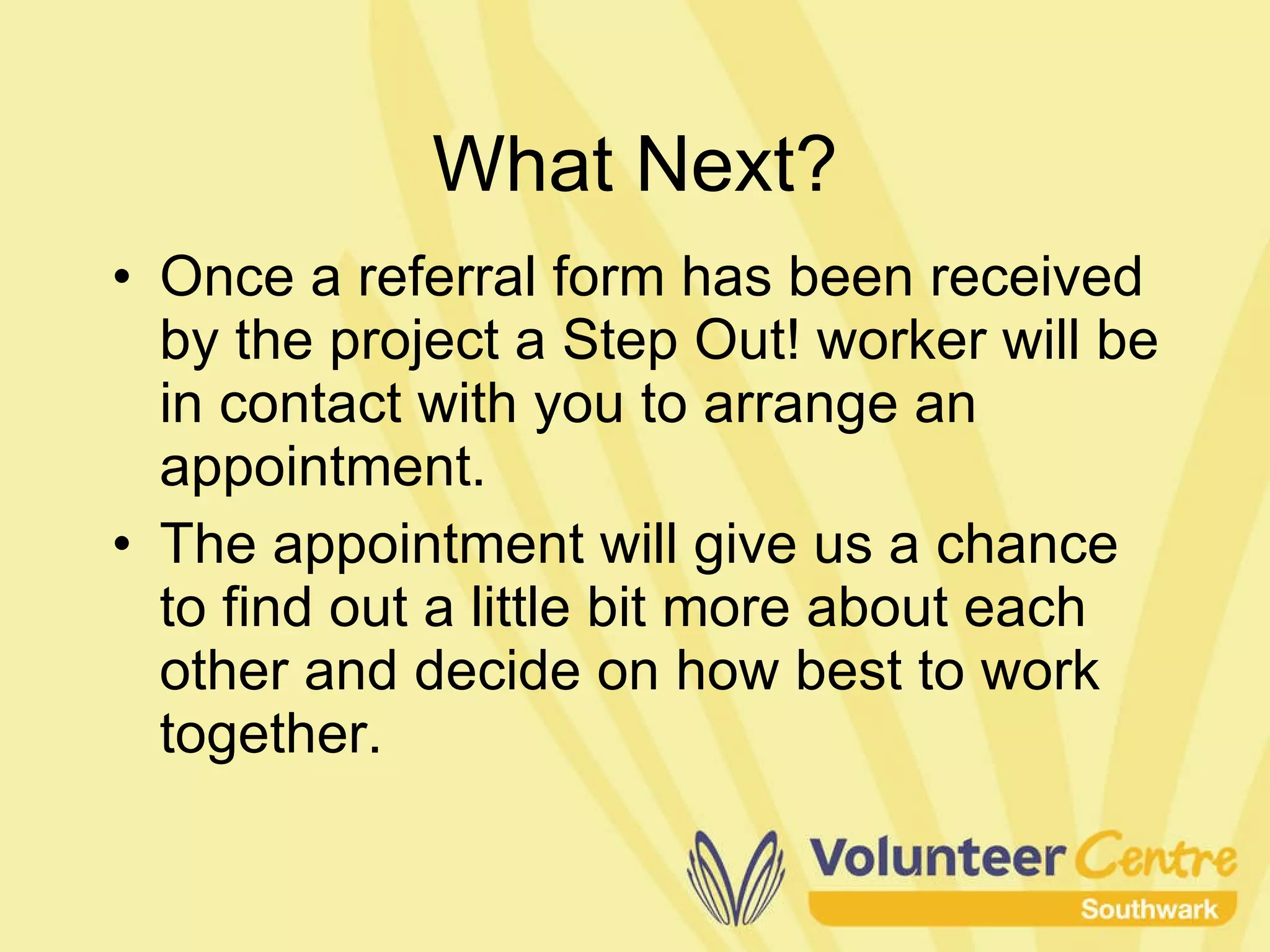 What Next?

• Once a referral form has been received by the project a Step Out! worker will be in contact with you to arrange an appointment.

• The appointment will give us a chance to find out a little bit more about each other and decide on how best to work together.

Volunteer Centre
Southwark